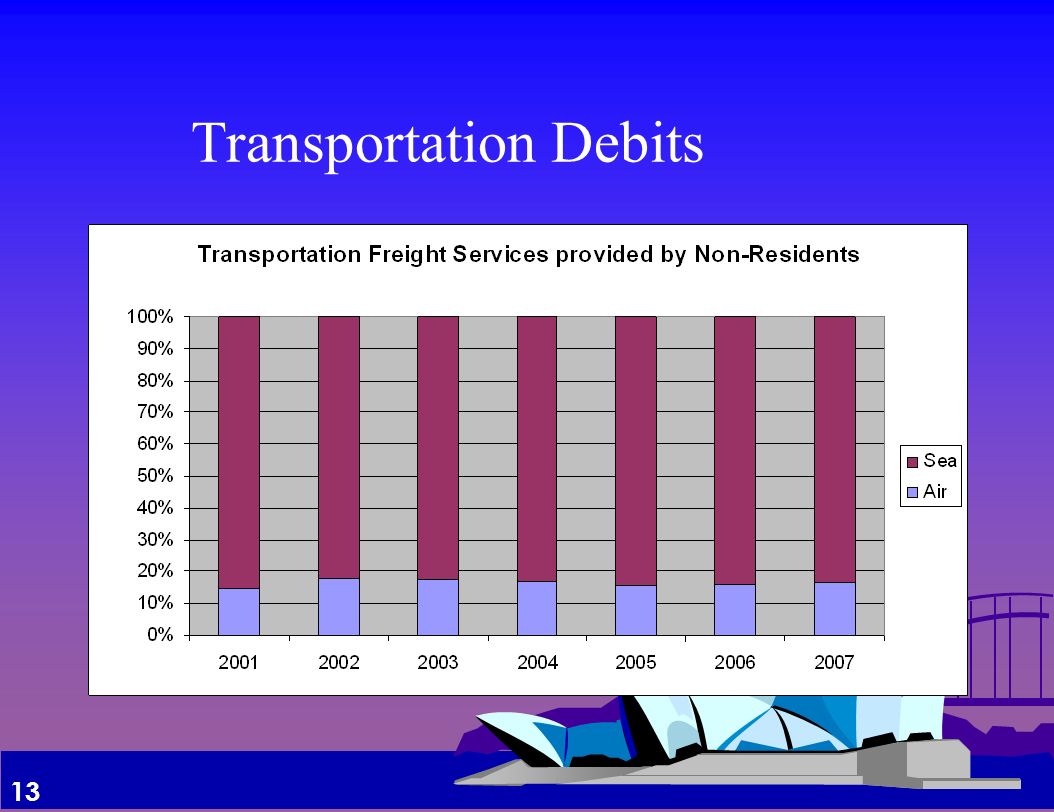 Transportation Debits

Transportation Freight Services provided by Non-Residents

100%
90%
80%
70%
60%
50%
40%
30%
20%
10%
0%

2001 2002 2003 2004 2005 2006 2007

Sea
Air

13